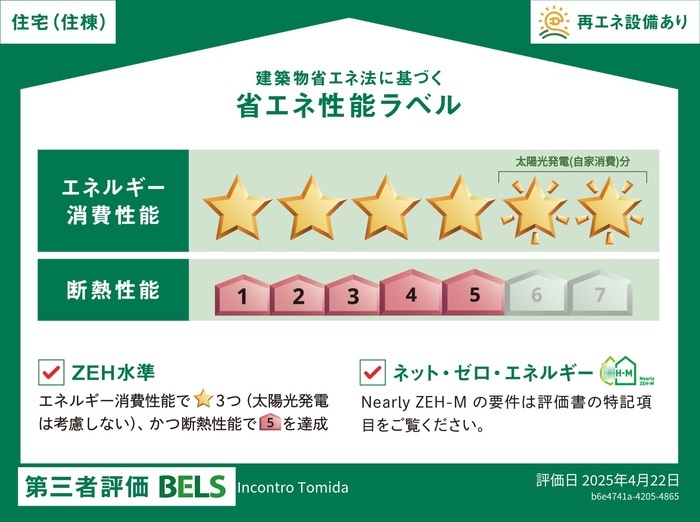 住宅（住棟）

再エネ設備あり

建築物省エネ法に基づく
省エネ性能ラベル

エネルギー消費性能

太陽光発電(自家消費)分

断熱性能

1 2 3 4 5 6 7

ZEH水準
エネルギー消費性能で 3つ（太陽光発電は考慮しない）、かつ断熱性能で 5 を達成

ネット・ゼロ・エネルギー

H-M
Nearly ZEH-M

Nearly ZEH-M の要件は評価書の特記項目をご覧ください。

第三者評価 BELS Incontro Tomida

評価日 2025年4月22日
b6e4741a-4205-4865